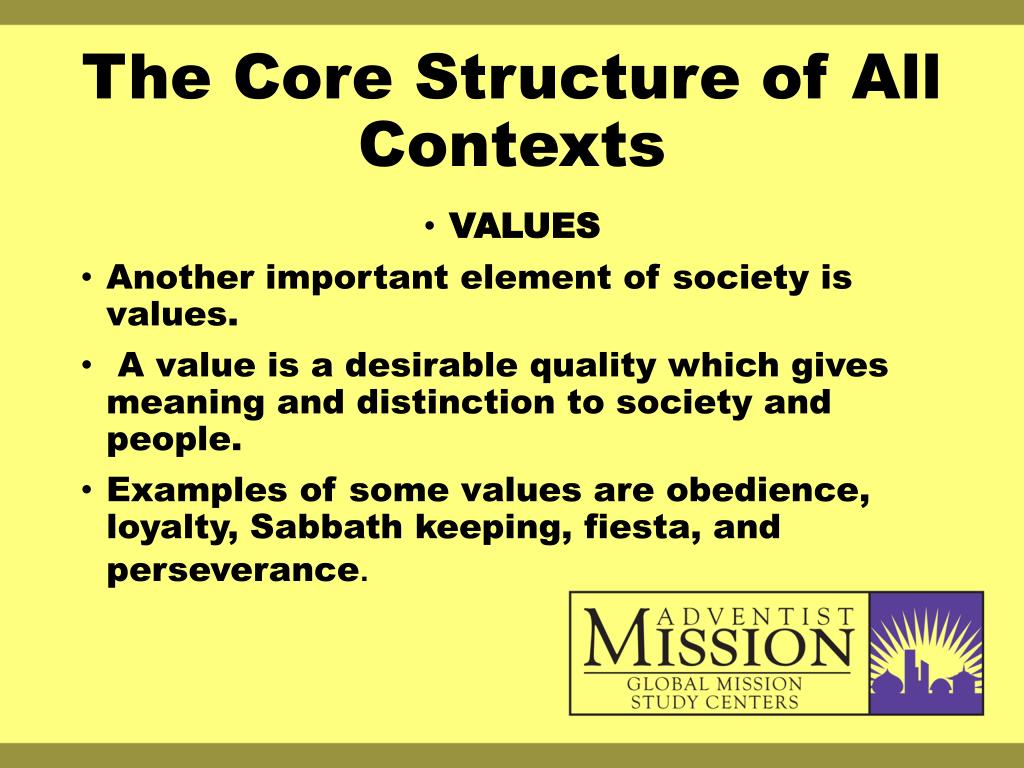 The Core Structure of All Contexts

• VALUES

• Another important element of society is values.

• A value is a desirable quality which gives meaning and distinction to society and people.

• Examples of some values are obedience, loyalty, Sabbath keeping, fiesta, and perseverance.

ADVENTIST MISSION
GLOBAL MISSION STUDY CENTERS